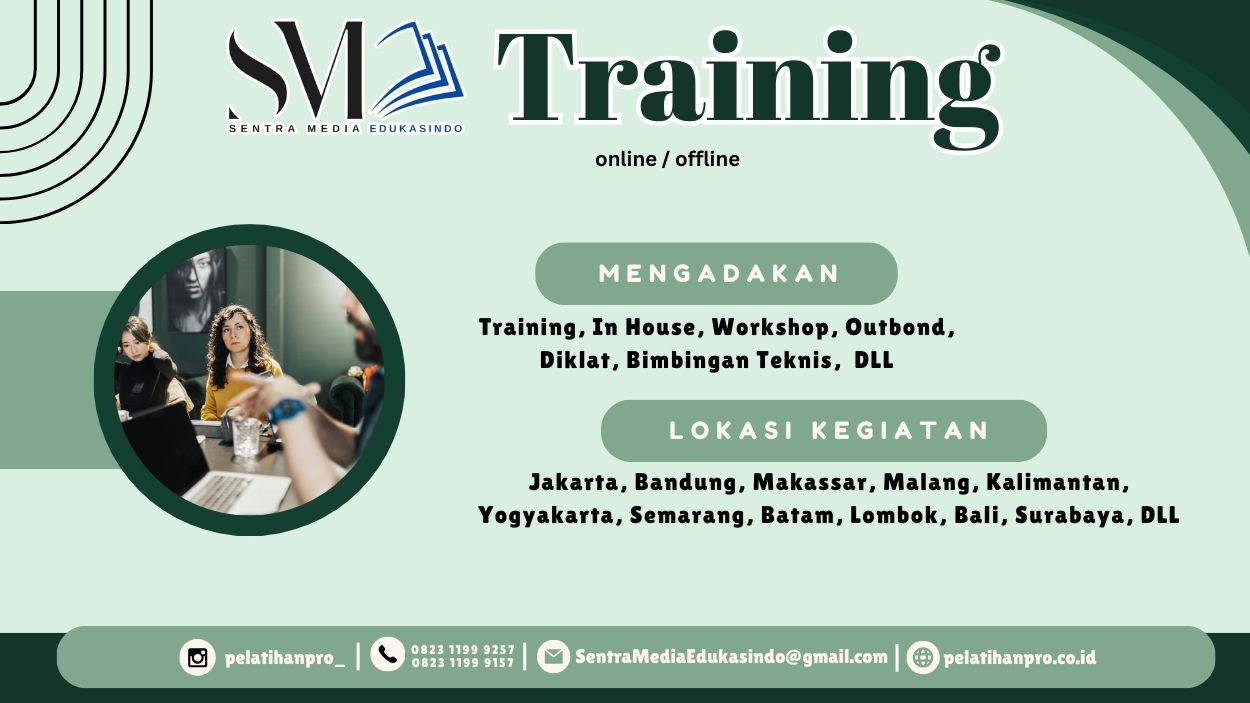 SM
SENTRA MEDIA EDUKASINDO

Training
online / offline

MENGADAKAN
Training, In House, Workshop, Outbond, Diklat, Bimbingan Teknis, DLL

LOKASI KEGIATAN
Jakarta, Bandung, Makassar, Malang, Kalimantan, Yogyakarta, Semarang, Batam, Lombok, Bali, Surabaya, DLL

pelatihanpro_ | 0823 1199 9257 0823 1199 9157 | SentraMediaEdukasindo@gmail.com | pelatihanpro.co.id